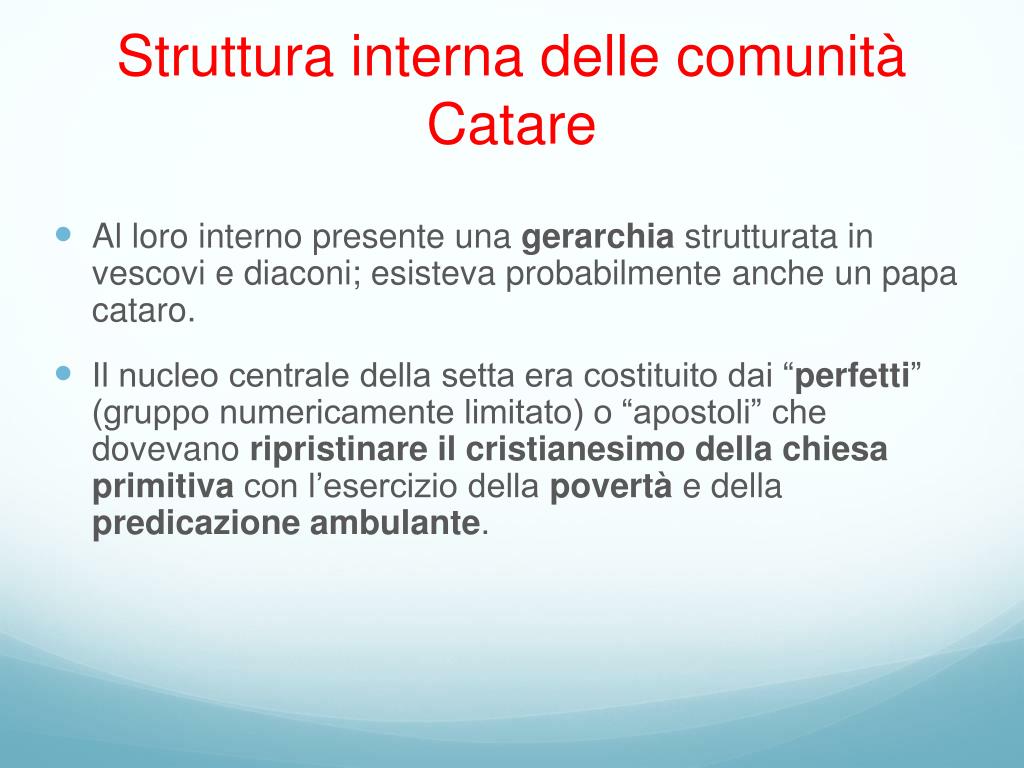 Struttura interna delle comunità Catare

Al loro interno presente una gerarchia strutturata in vescovi e diaconi; esisteva probabilmente anche un papa cataro.

Il nucleo centrale della setta era costituito dai “perfetti” (gruppo numericamente limitato) o “apostoli” che dovevano ripristinare il cristianesimo della chiesa primitiva con l’esercizio della povertà e della predicazione ambulante.